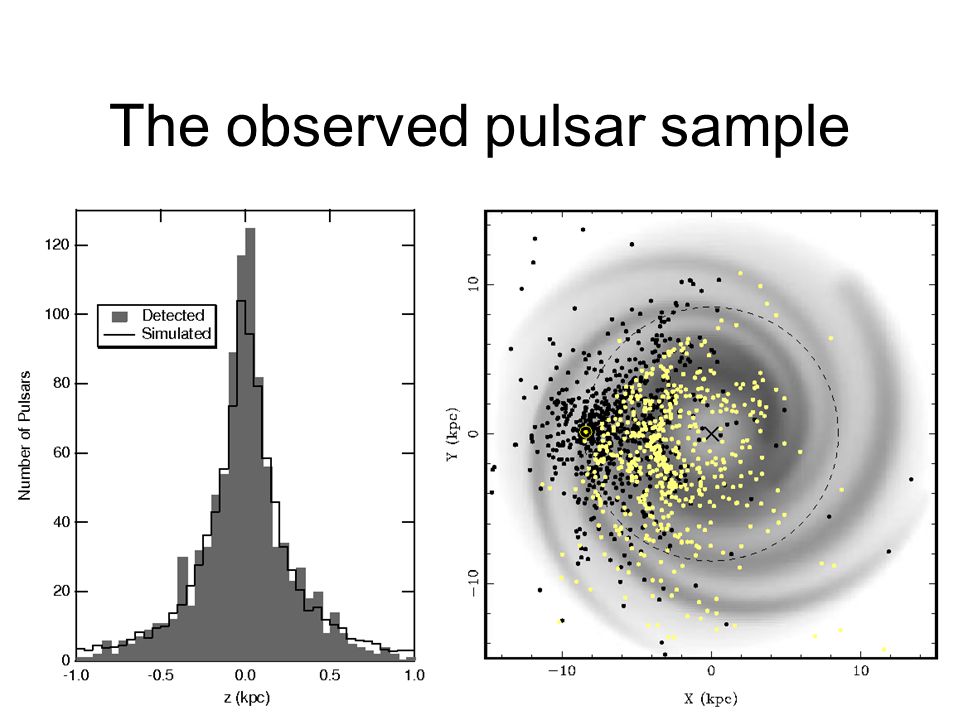 The observed pulsar sample

Number of Pulsars

120
100
80
60
40
20
0

Detected
Simulated

-1.0 -0.5 0.0 0.5 1.0

z (kpc)

Y (kpc)

10
0
−10

−10 0 10

X (kpc)